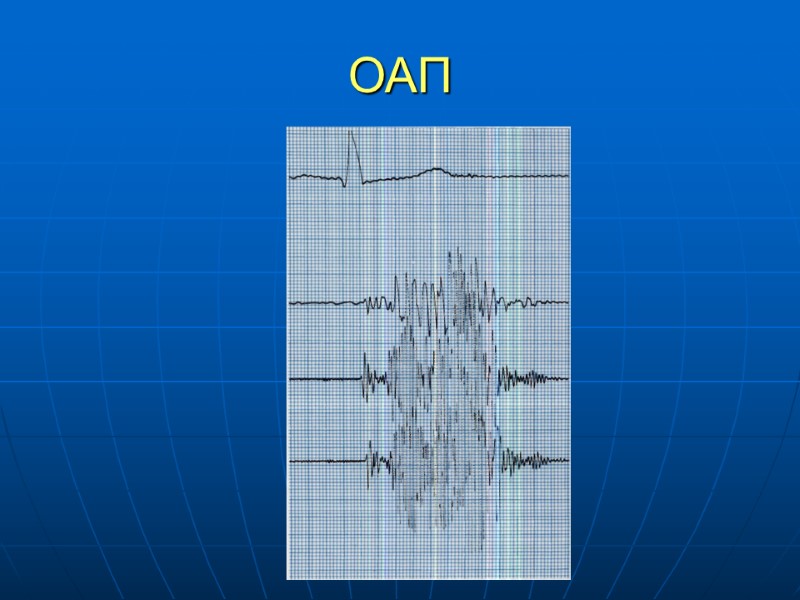 ОАП